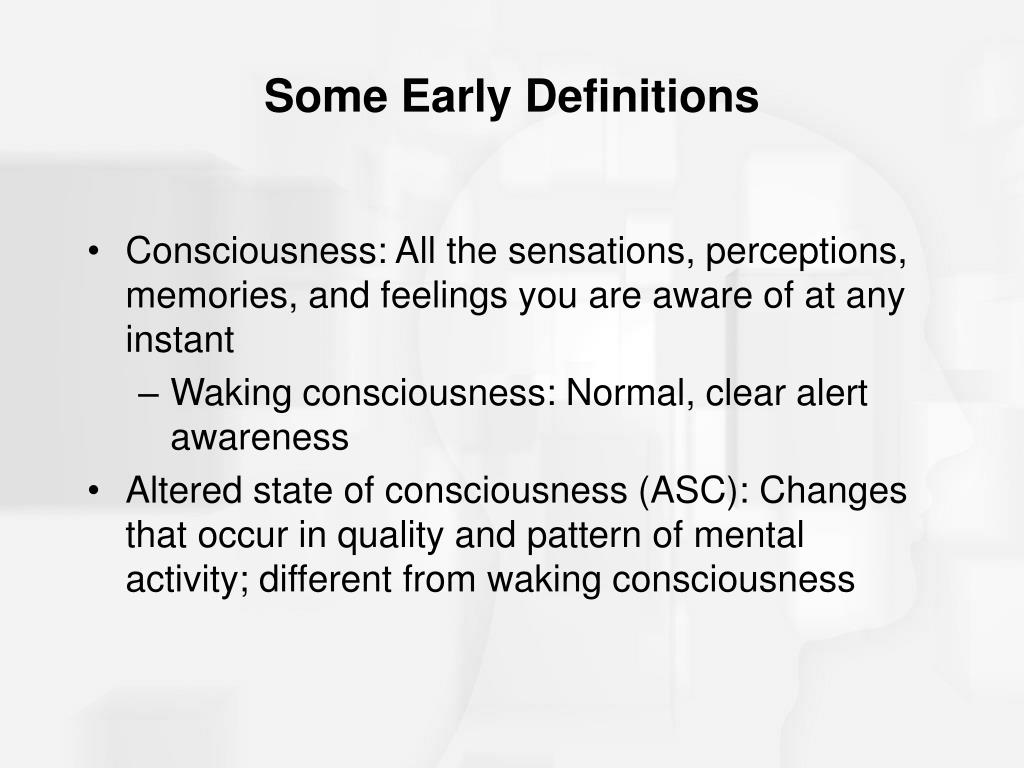 Some Early Definitions

• Consciousness: All the sensations, perceptions, memories, and feelings you are aware of at any instant
– Waking consciousness: Normal, clear alert awareness
• Altered state of consciousness (ASC): Changes that occur in quality and pattern of mental activity; different from waking consciousness